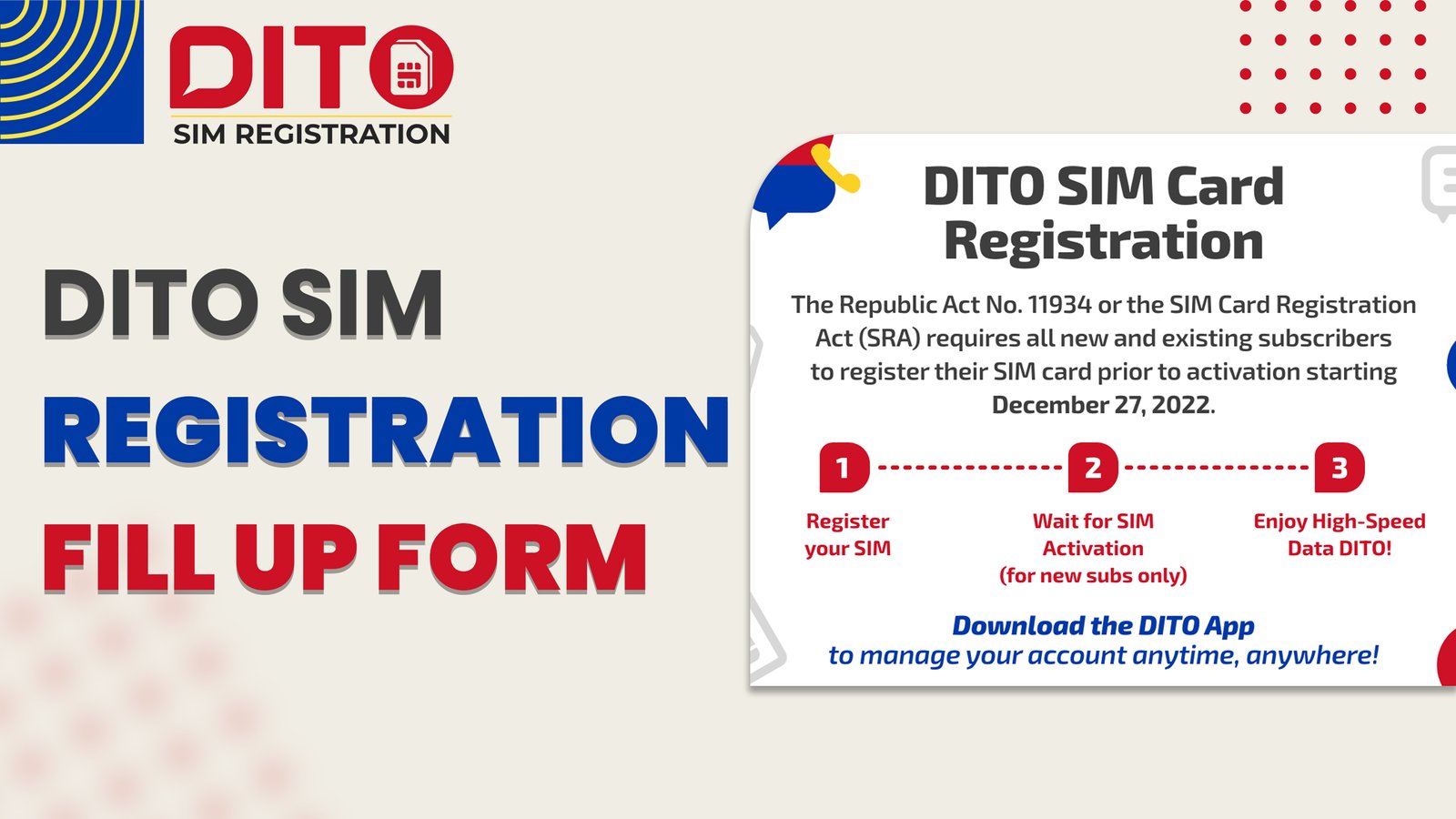 DITO

SIM REGISTRATION

DITO SIM
REGISTRATION
FILL UP FORM

DITO SIM Card Registration

The Republic Act No. 11934 or the SIM Card Registration Act (SRA) requires all new and existing subscribers to register their SIM card prior to activation starting December 27, 2022.

1
Register your SIM

2
Wait for SIM Activation (for new subs only)

3
Enjoy High-Speed Data DITO!

Download the DITO App
to manage your account anytime, anywhere!